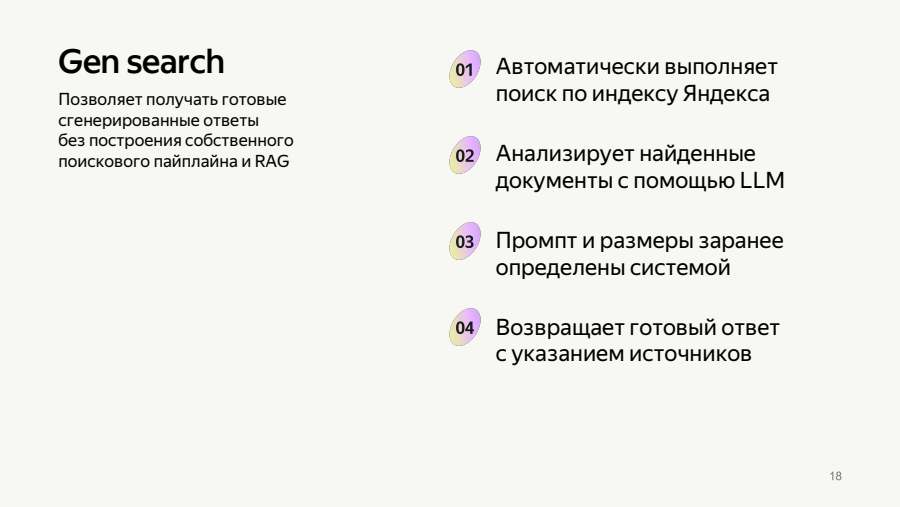 Gen search

Позволяет получать готовые сгенерированные ответы без построения собственного поискового пайплайна и RAG

01 Автоматически выполняет поиск по индексу Яндекса

02 Анализирует найденные документы с помощью LLM

03 Промпт и размеры заранее определены системой

04 Возвращает готовый ответ с указанием источников

18